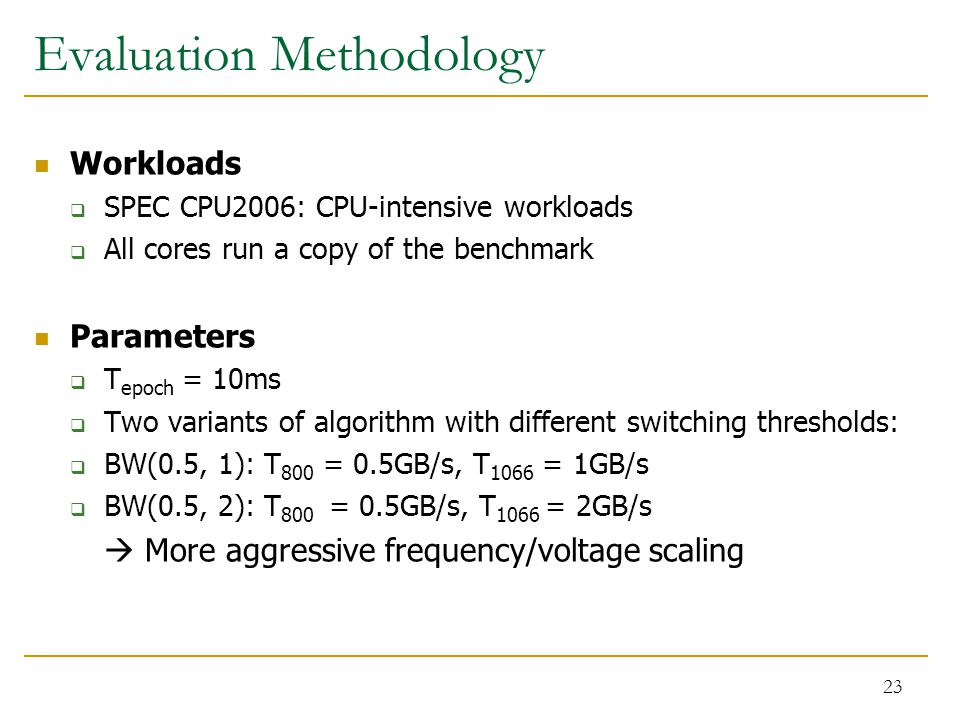 Evaluation Methodology

Workloads

SPEC CPU2006: CPU-intensive workloads

All cores run a copy of the benchmark

Parameters

$T_{epoch}$ = 10ms

Two variants of algorithm with different switching thresholds:

BW(0.5, 1): $T_{800}$ = 0.5GB/s, $T_{1066}$ = 1GB/s

BW(0.5, 2): $T_{800}$ = 0.5GB/s, $T_{1066}$ = 2GB/s

→ More aggressive frequency/voltage scaling

23